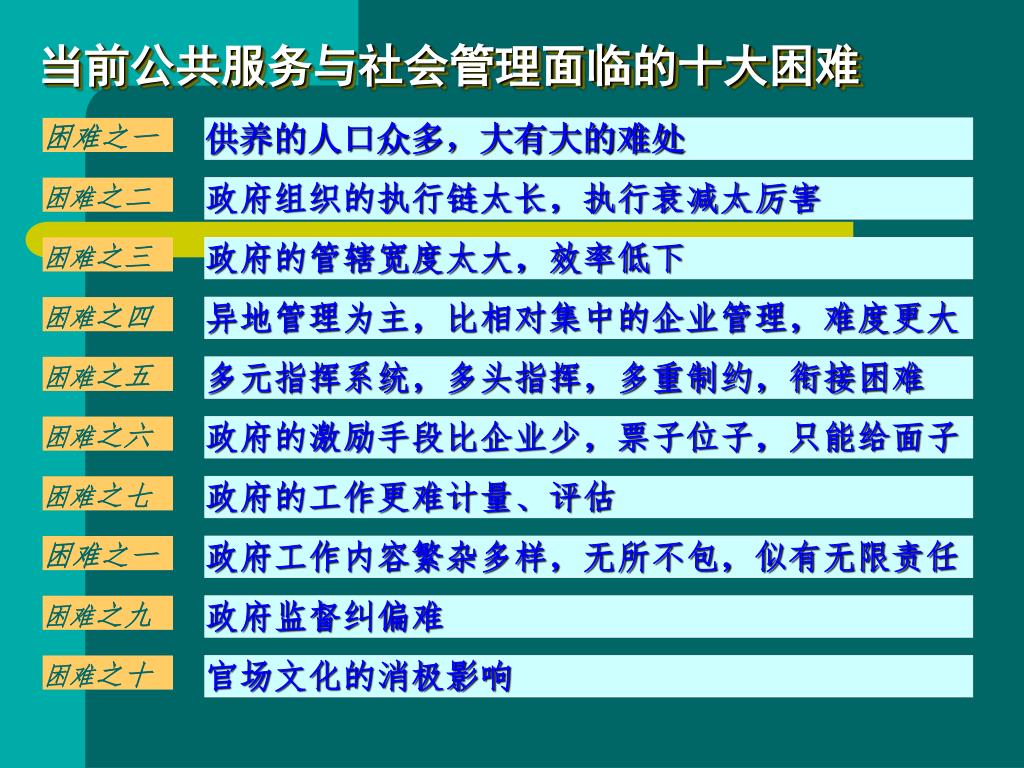 当前公共服务与社会管理面临的十大困难

困难之一 供养的人口众多，大有大的难处

困难之二 政府组织的执行链太长，执行衰减太厉害

困难之三 政府的管辖宽度太大，效率低下

困难之四 异地管理为主，比相对集中的企业管理，难度更大

困难之五 多元指挥系统，多头指挥，多重制约，衔接困难

困难之六 政府的激励手段比企业少，票子位子，只能给面子

困难之七 政府的工作更难计量、评估

困难之一 政府工作内容繁杂多样，无所不包，似有无限责任

困难之九 政府监督纠偏难

困难之十 官场文化的消极影响